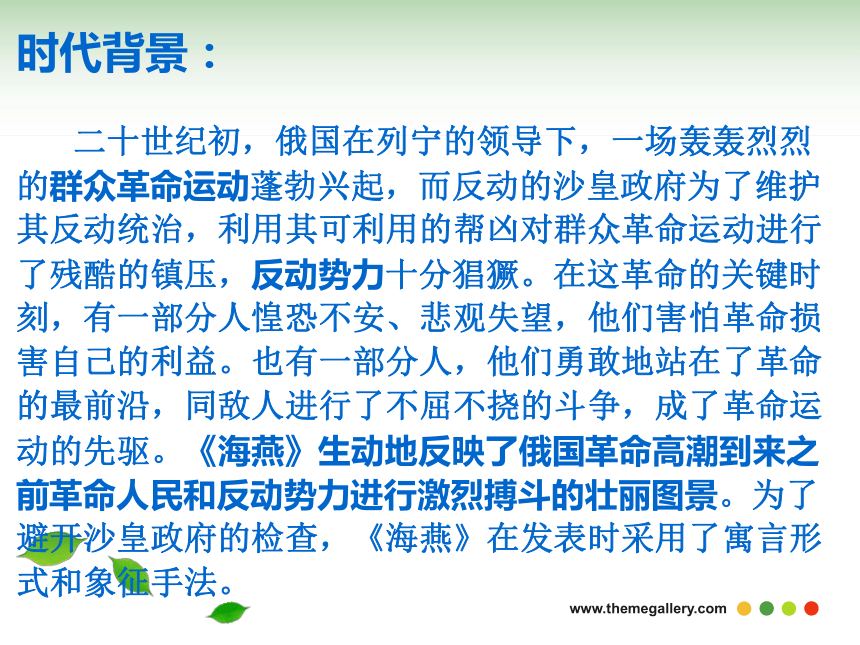 时代背景：

二十世纪初，俄国在列宁的领导下，一场轰轰烈烈的群众革命运动蓬勃兴起，而反动的沙皇政府为了维护其反动统治，利用其可利用的帮凶对群众革命运动进行了残酷的镇压，反动势力十分猖獗。在这革命的关键时刻，有一部分人惶恐不安、悲观失望，他们害怕革命损害自己的利益。也有一部分人，他们勇敢地站在了革命的最前沿，同敌人进行了不屈不挠的斗争，成了革命运动的先驱。《海燕》生动地反映了俄国革命高潮到来之前革命人民和反动势力进行激烈搏斗的壮丽图景。为了避开沙皇政府的检查，《海燕》在发表时采用了寓言形式和象征手法。

www.themegallery.com